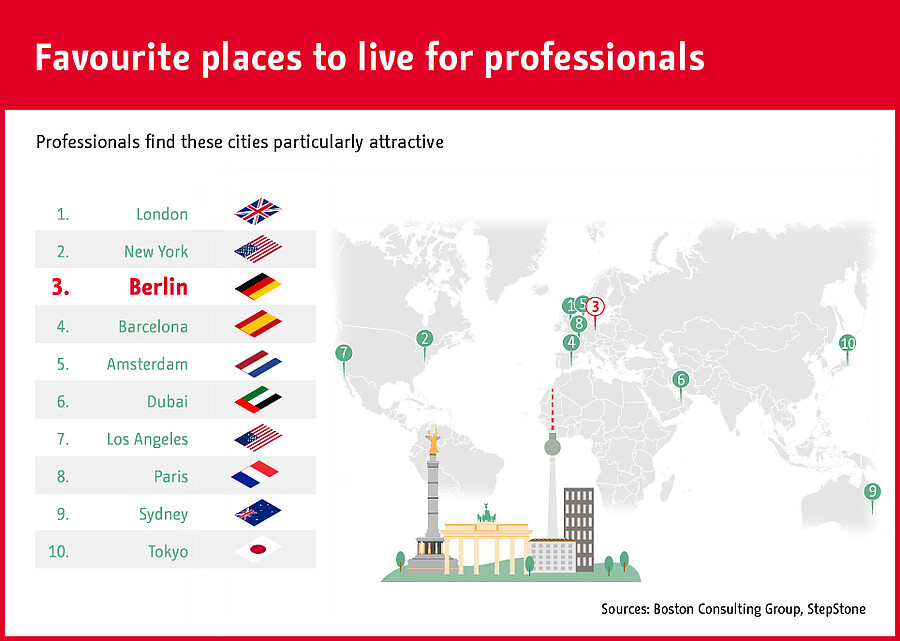 Favourite places to live for professionals

Professionals find these cities particularly attractive

| | |
|---|---|
| 1. | London |
| 2. | New York |
| 3. | Berlin |
| 4. | Barcelona |
| 5. | Amsterdam |
| 6. | Dubai |
| 7. | Los Angeles |
| 8. | Paris |
| 9. | Sydney |
| 10. | Tokyo |

1 5 3 8 4 2 7 6 10 9

Sources: Boston Consulting Group, StepStone